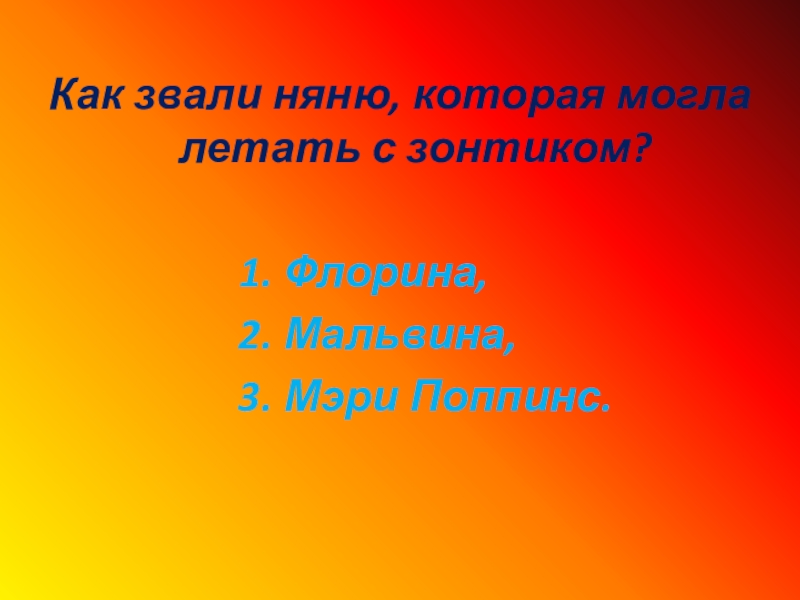 Как звали няню, которая могла летать с зонтиком?

1. Флорина,
2. Мальвина,
3. Мэри Поппинс.